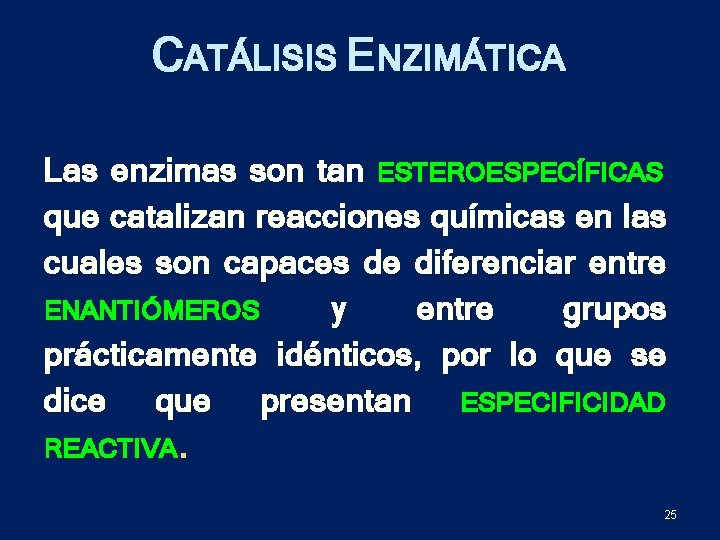 CATÁLISIS ENZIMÁTICA

Las enzimas son tan ESTEROESPECÍFICAS que catalizan reacciones químicas en las cuales son capaces de diferenciar entre ENANTIÓMEROS y entre grupos prácticamente idénticos, por lo que se dice que presentan ESPECIFICIDAD REACTIVA.

25